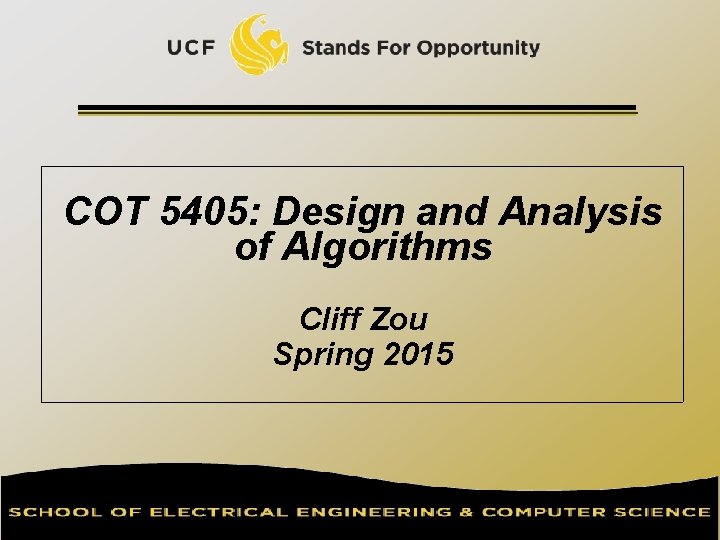 UCF Stands For Opportunity

COT 5405: Design and Analysis of Algorithms

Cliff Zou
Spring 2015

SCHOOL OF ELECTRICAL ENGINEERING & COMPUTER SCIENCE